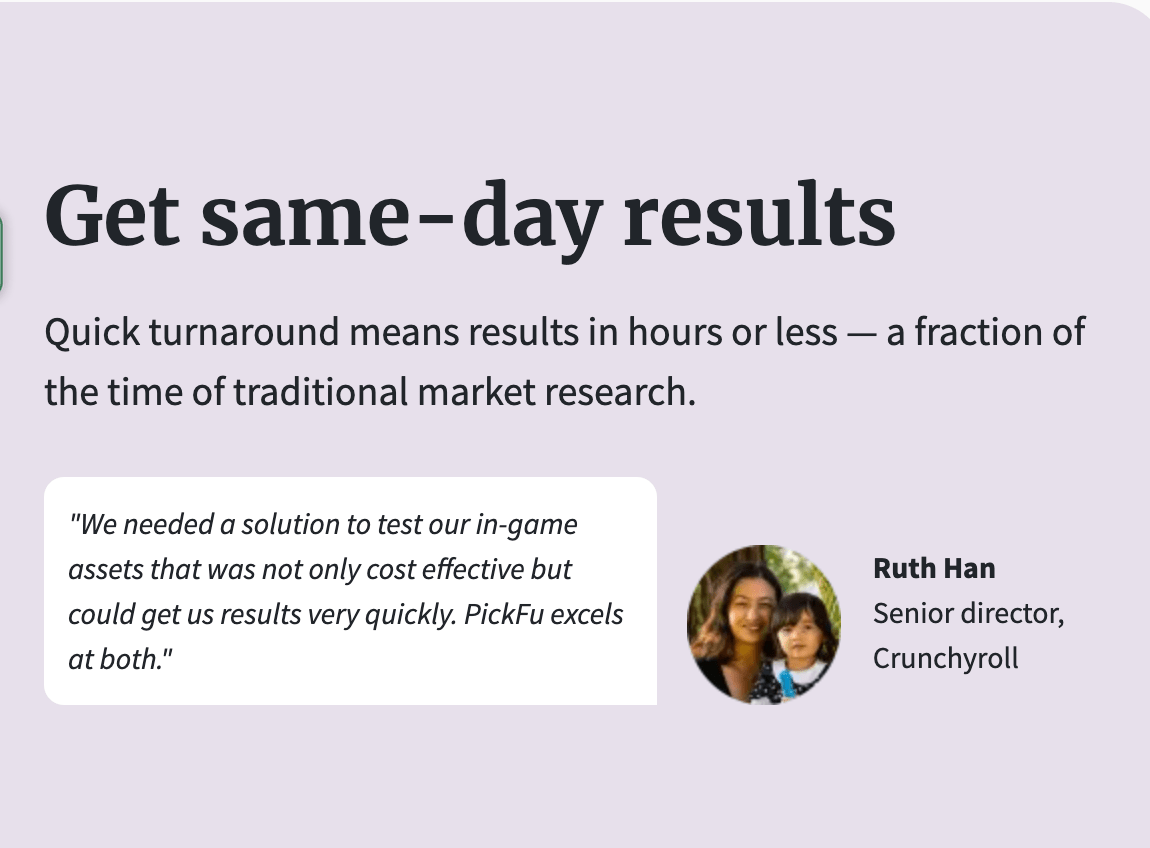 Get same-day results

Quick turnaround means results in hours or less — a fraction of the time of traditional market research.

"We needed a solution to test our in-game assets that was not only cost effective but could get us results very quickly. PickFu excels at both."

Ruth Han
Senior director, Crunchyroll